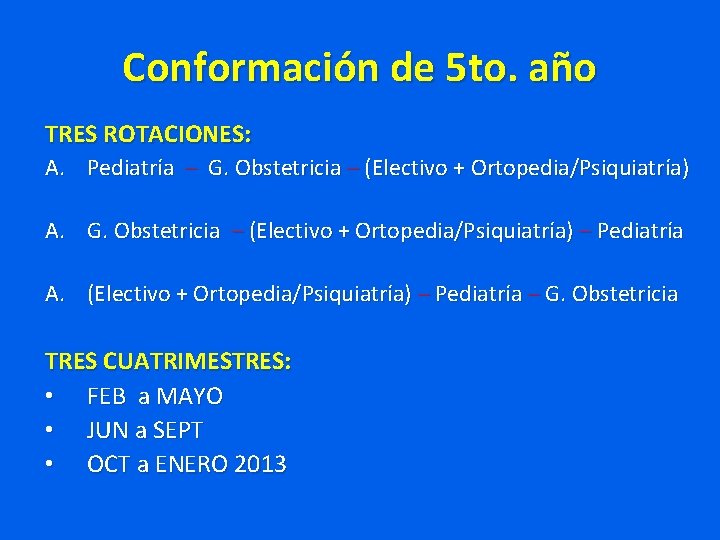 Conformación de 5to. año

TRES ROTACIONES:

A. Pediatría – G. Obstetricia – (Electivo + Ortopedia/Psiquiatría)

A. G. Obstetricia – (Electivo + Ortopedia/Psiquiatría) – Pediatría

A. (Electivo + Ortopedia/Psiquiatría) – Pediatría – G. Obstetricia

TRES CUATRIMESTRES:

• FEB a MAYO
• JUN a SEPT
• OCT a ENERO 2013